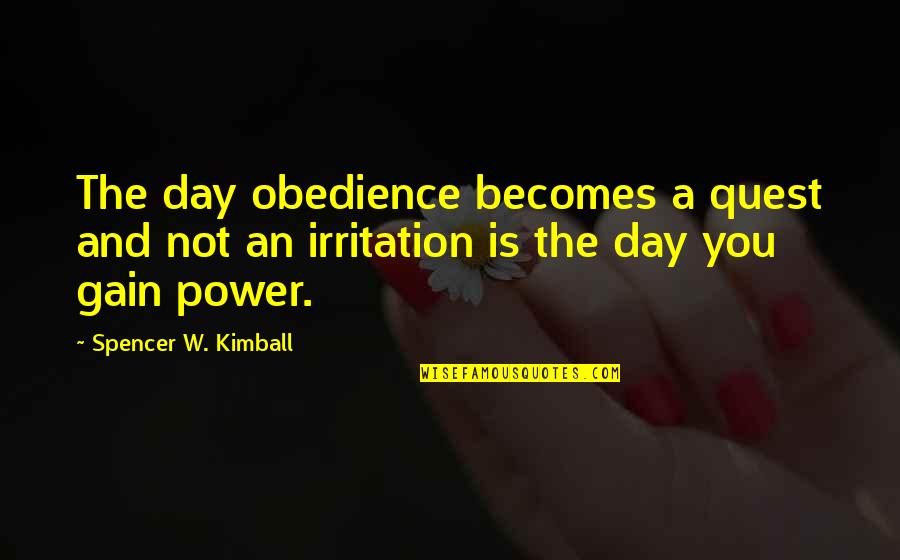 The day obedience becomes a quest and not an irritation is the day you gain power.

~ Spencer W. Kimball

WISEFAMOUSQUOTES.COM